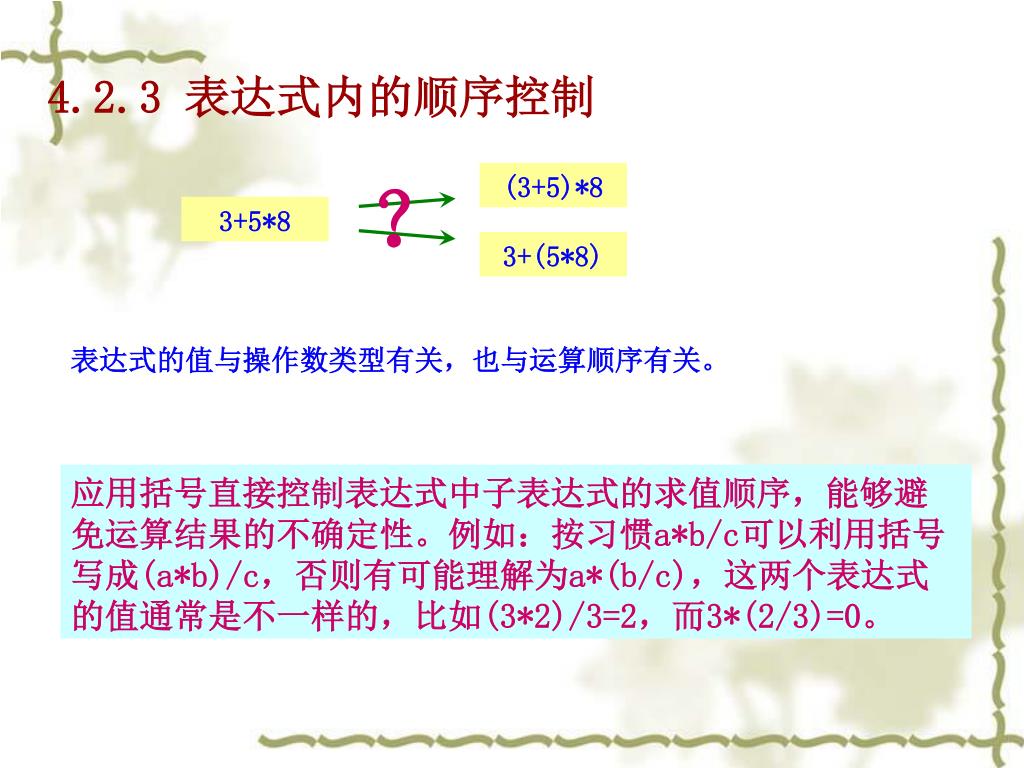 4.2.3 表达式内的顺序控制

3+5*8

?

(3+5)*8

3+(5*8)

表达式的值与操作数类型有关，也与运算顺序有关。

应用括号直接控制表达式中子表达式的求值顺序，能够避免运算结果的不确定性。例如：按习惯a*b/c可以利用括号写成(a*b)/c，否则有可能理解为a*(b/c)，这两个表达式的值通常是不一样的，比如(3*2)/3=2，而3*(2/3)=0。